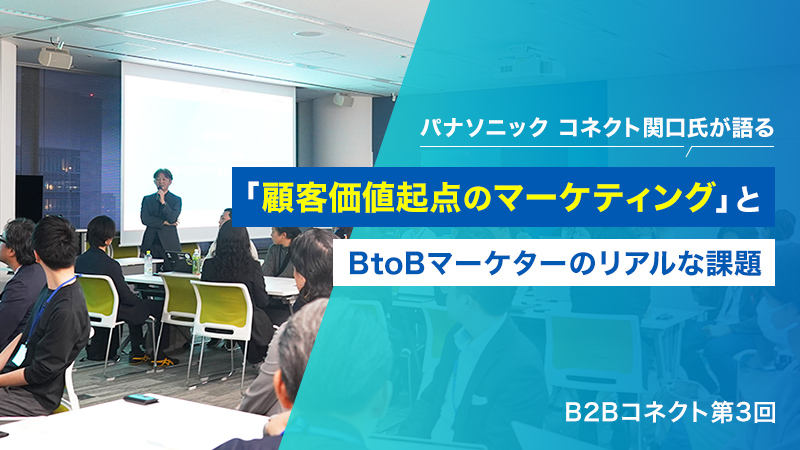 パナソニック コネクト関口氏が語る

「顧客価値起点のマーケティング」と

BtoBマーケターのリアルな課題

B2Bコネクト第3回